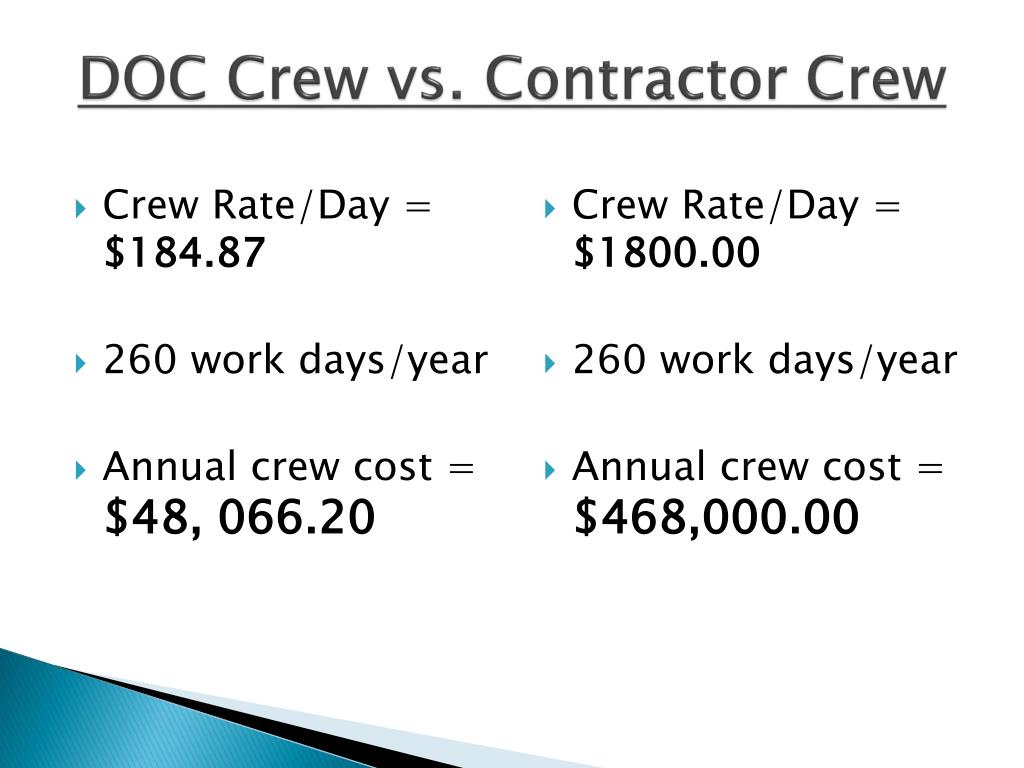 DOC Crew vs. Contractor Crew

Crew Rate/Day = \$184.87

260 work days/year

Annual crew cost = \$48, 066.20

Crew Rate/Day = \$1800.00

260 work days/year

Annual crew cost = \$468,000.00